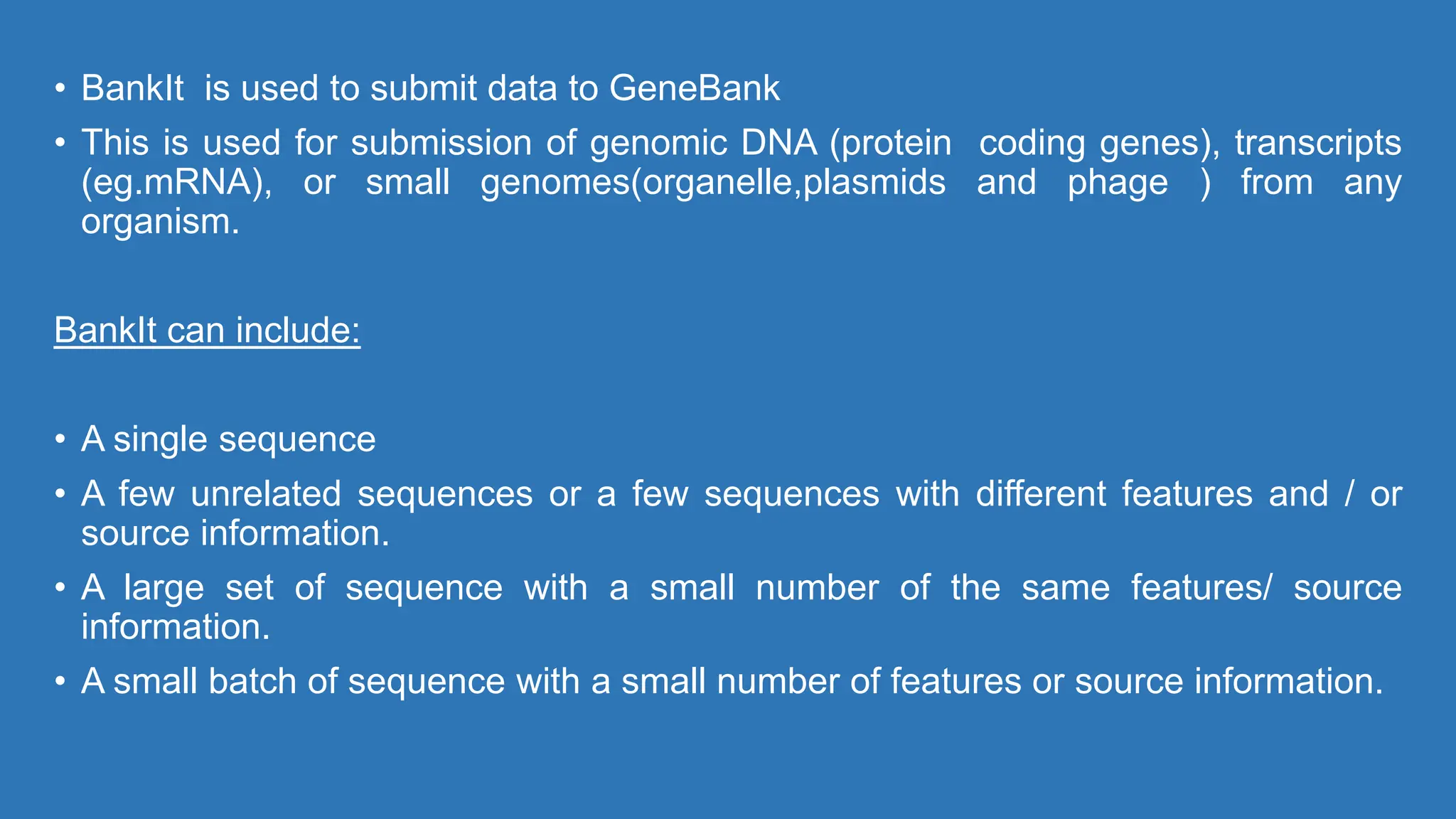 • BankIt is used to submit data to GeneBank
• This is used for submission of genomic DNA (protein coding genes), transcripts (eg.mRNA), or small genomes(organelle,plasmids and phage ) from any organism.

BankIt can include:

• A single sequence
• A few unrelated sequences or a few sequences with different features and / or source information.
• A large set of sequence with a small number of the same features/ source information.
• A small batch of sequence with a small number of features or source information.